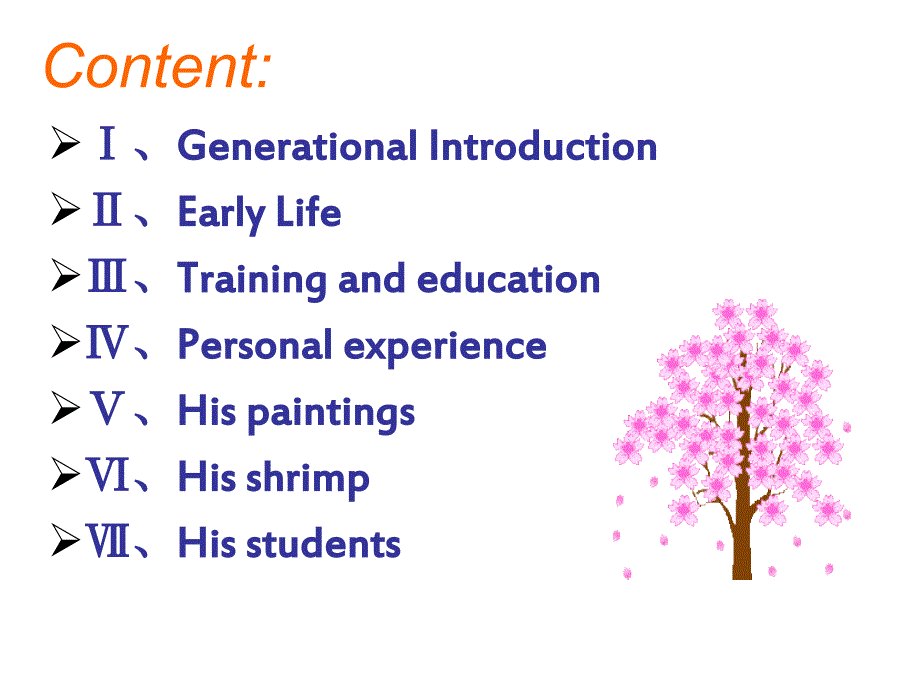 Content:

➢ Ⅰ、Generational Introduction
➢ Ⅱ、Early Life
➢ Ⅲ、Training and education
➢ Ⅳ、Personal experience
➢ Ⅴ、His paintings
➢ Ⅵ、His shrimp
➢ Ⅶ、His students